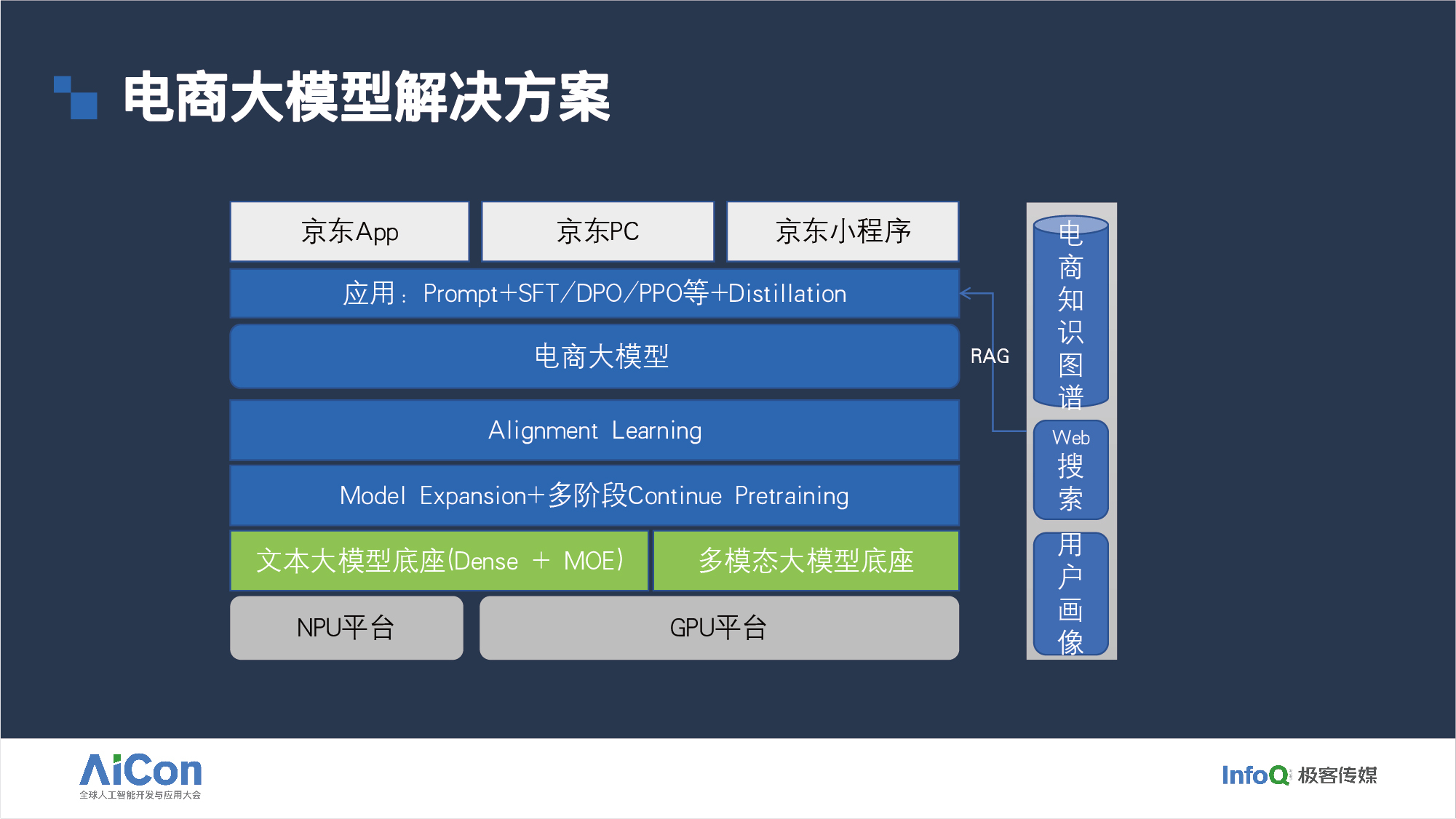 电商大模型解决方案

京东App

京东PC

京东小程序

应用：Prompt+SFT/DPO/PPO等+Distillation

电商大模型

Alignment Learning

Model Expansion+多阶段Continue Pretraining

文本大模型底座(Dense + MOE)

多模态大模型底座

NPU平台

GPU平台

RAG

电商知识图谱

Web搜索

用户画像

AiCon
全球人工智能开发与应用大会

InfoQ 极客传媒